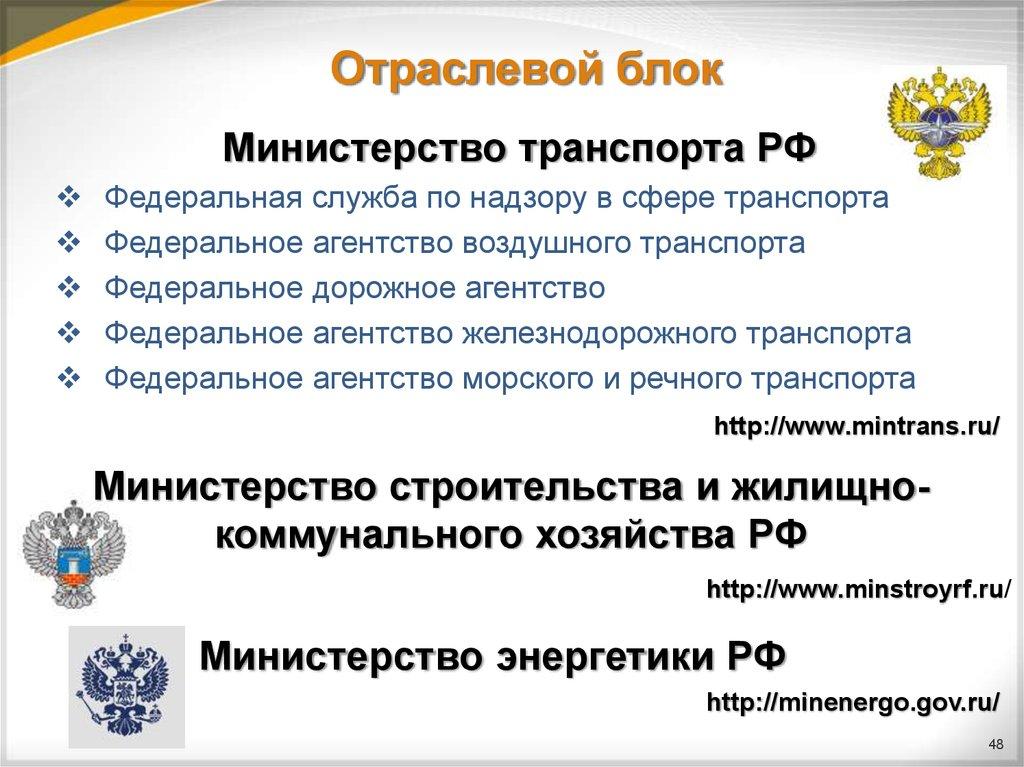 Отраслевой блок

Министерство транспорта РФ

❖ Федеральная служба по надзору в сфере транспорта
❖ Федеральное агентство воздушного транспорта
❖ Федеральное дорожное агентство
❖ Федеральное агентство железнодорожного транспорта
❖ Федеральное агентство морского и речного транспорта

http://www.mintrans.ru/

Министерство строительства и жилищно-коммунального хозяйства РФ

http://www.minstroyrf.ru/

Министерство энергетики РФ

http://minenergo.gov.ru/

48